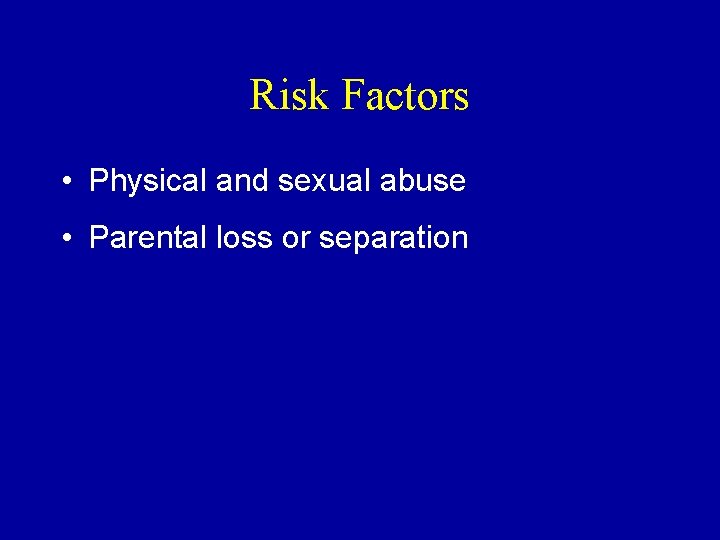 Risk Factors

• Physical and sexual abuse

• Parental loss or separation